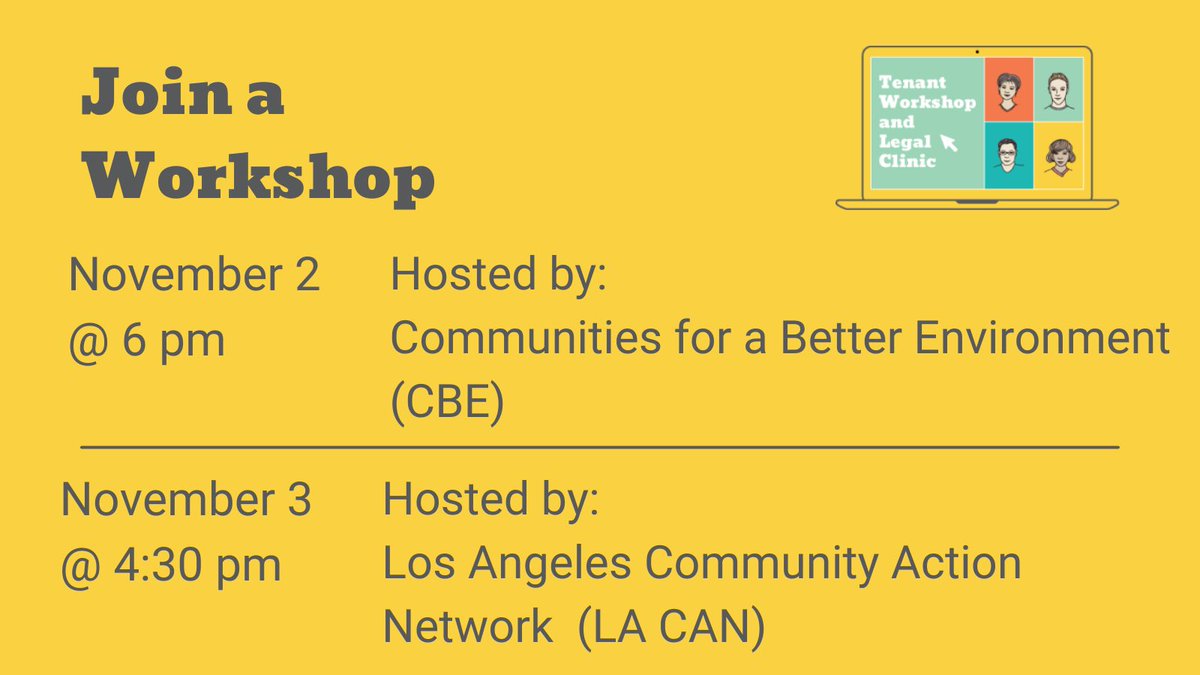 Join a Workshop

Tenant Workshop and Legal Clinic

November 2 @ 6 pm

Hosted by:
Communities for a Better Environment (CBE)

November 3 @ 4:30 pm

Hosted by:
Los Angeles Community Action Network (LA CAN)